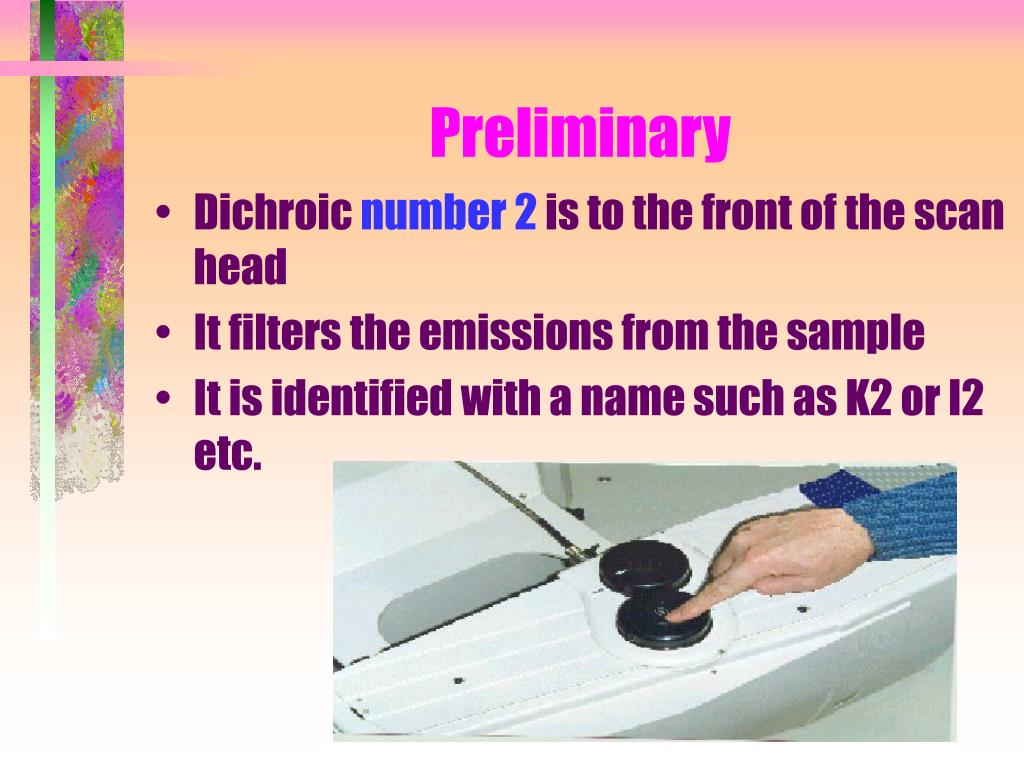 Preliminary

• Dichroic number 2 is to the front of the scan head
• It filters the emissions from the sample
• It is identified with a name such as K2 or I2 etc.